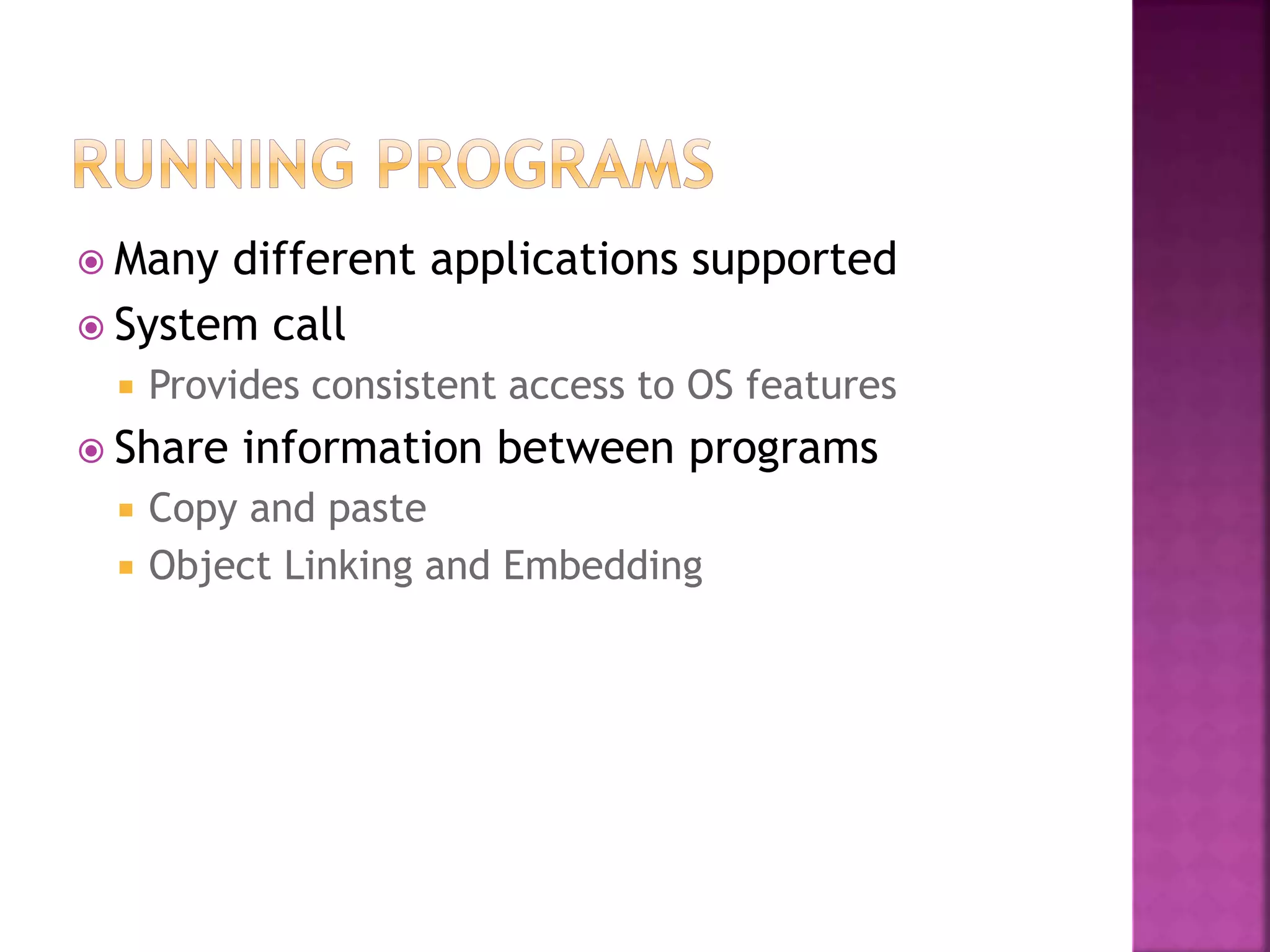 RUNNING PROGRAMS

Many different applications supported

System call

Provides consistent access to OS features

Share information between programs

Copy and paste

Object Linking and Embedding